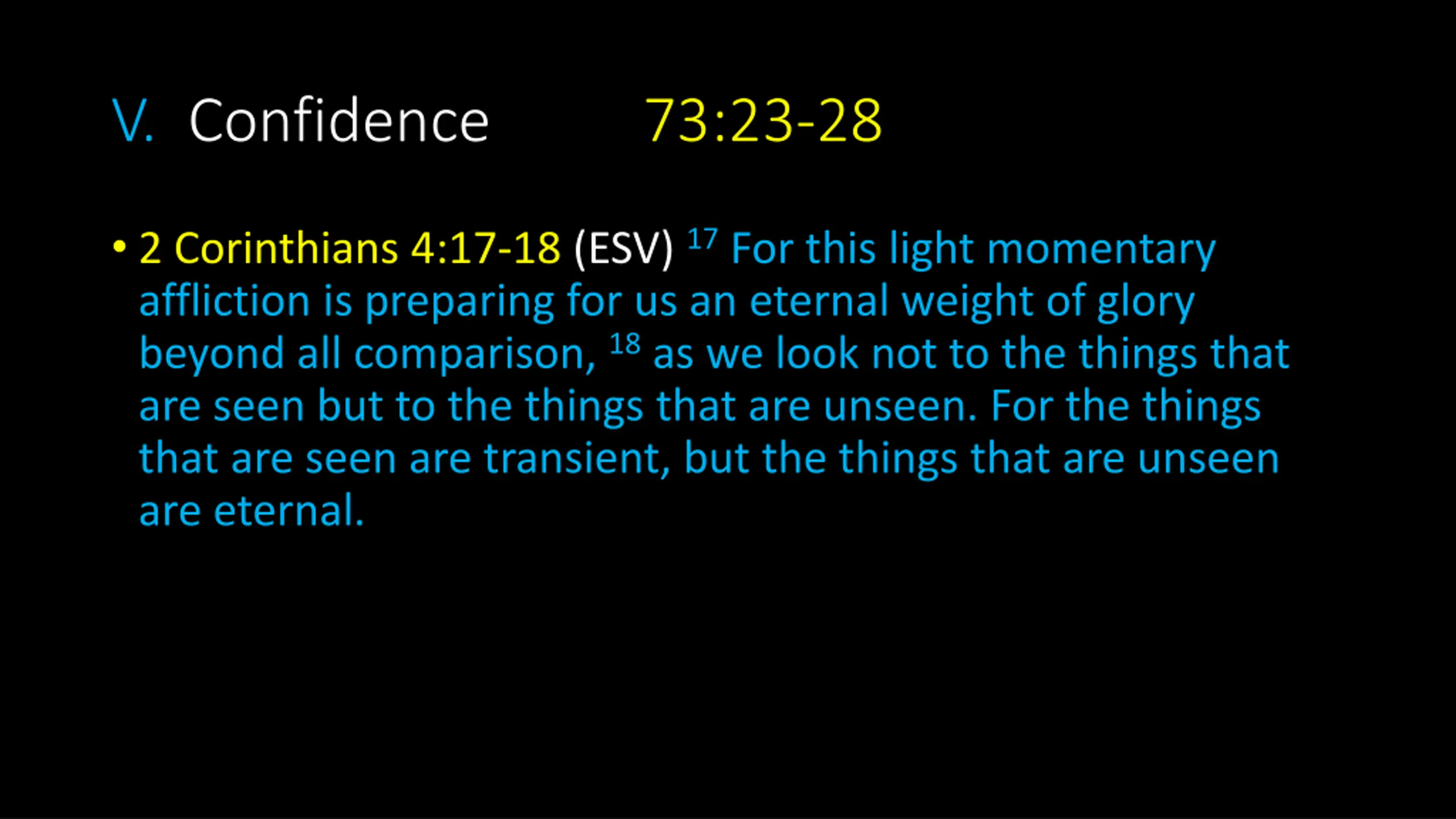 V. Confidence 73:23-28

• 2 Corinthians 4:17-18 (ESV) $^{17}$ For this light momentary affliction is preparing for us an eternal weight of glory beyond all comparison, $^{18}$ as we look not to the things that are seen but to the things that are unseen. For the things that are seen are transient, but the things that are unseen are eternal.